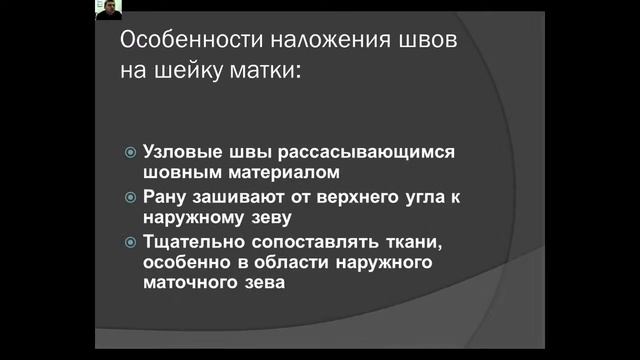 Особенности наложения швов на шейку матки:

Узловые швы рассасывающимся шовным материалом

Рану зашивают от верхнего угла к наружному зеву

Тщательно сопоставлять ткани, особенно в области наружного маточного зева